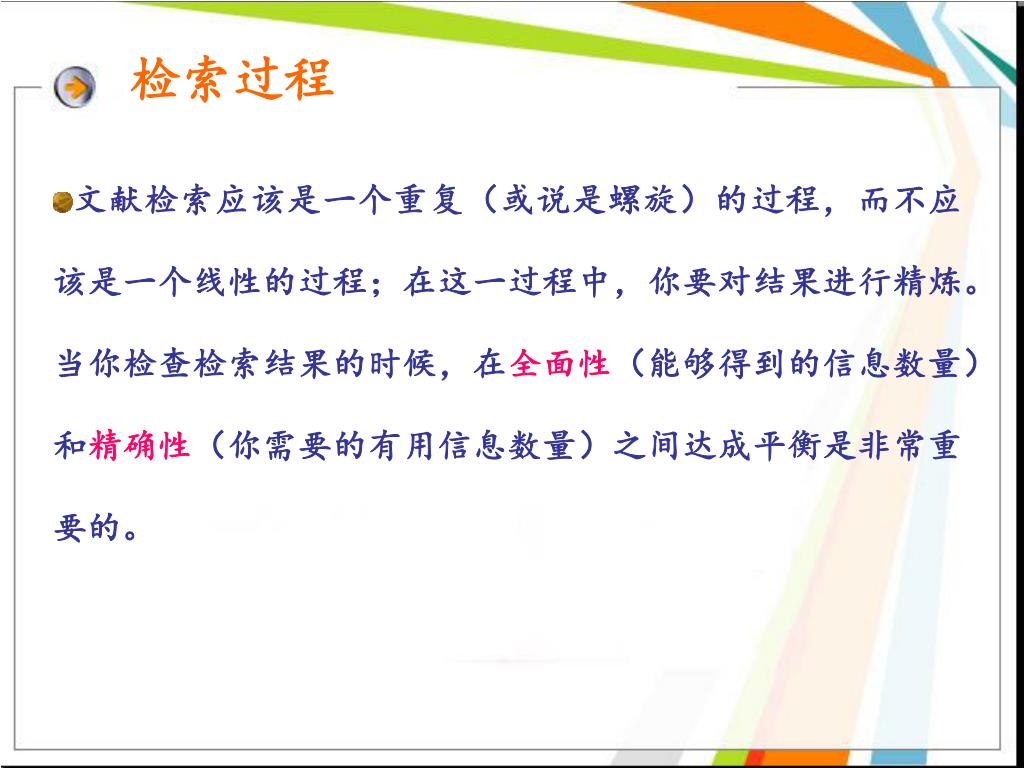 检索过程

文献检索应该是一个重复（或说是螺旋）的过程，而不应该是一个线性的过程；在这一过程中，你要对结果进行精炼。当你检查检索结果的时候，在全面性（能够得到的信息数量）和精确性（你需要的有用信息数量）之间达成平衡是非常重要的。